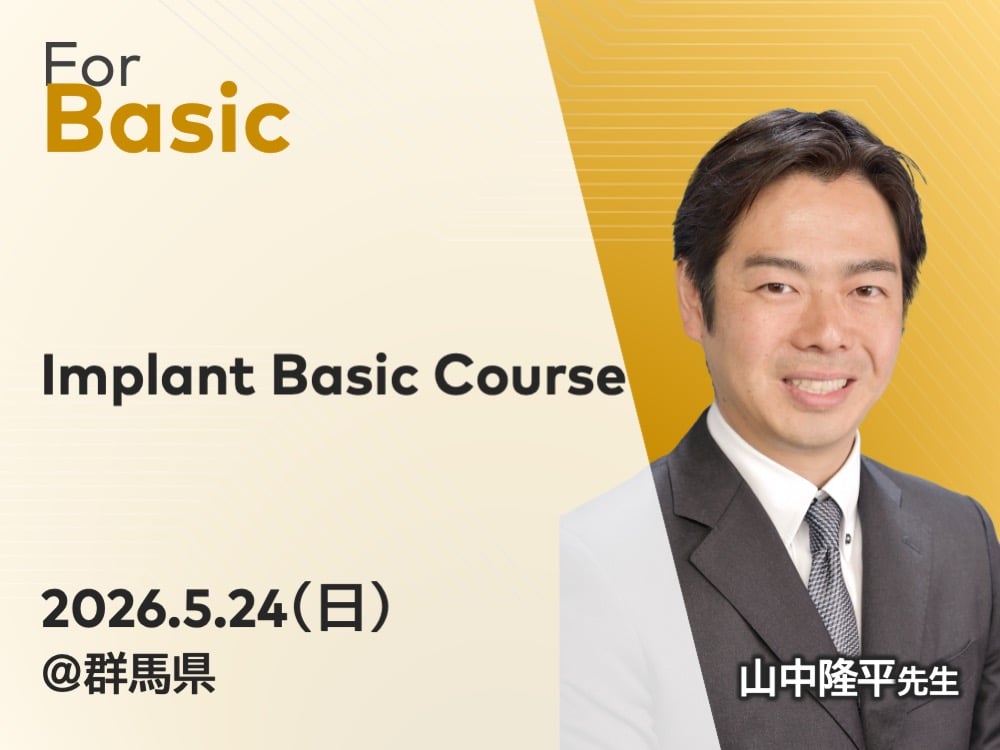 For
Basic

Implant Basic Course

2026.5.24（日）
@群馬県

山中隆平先生